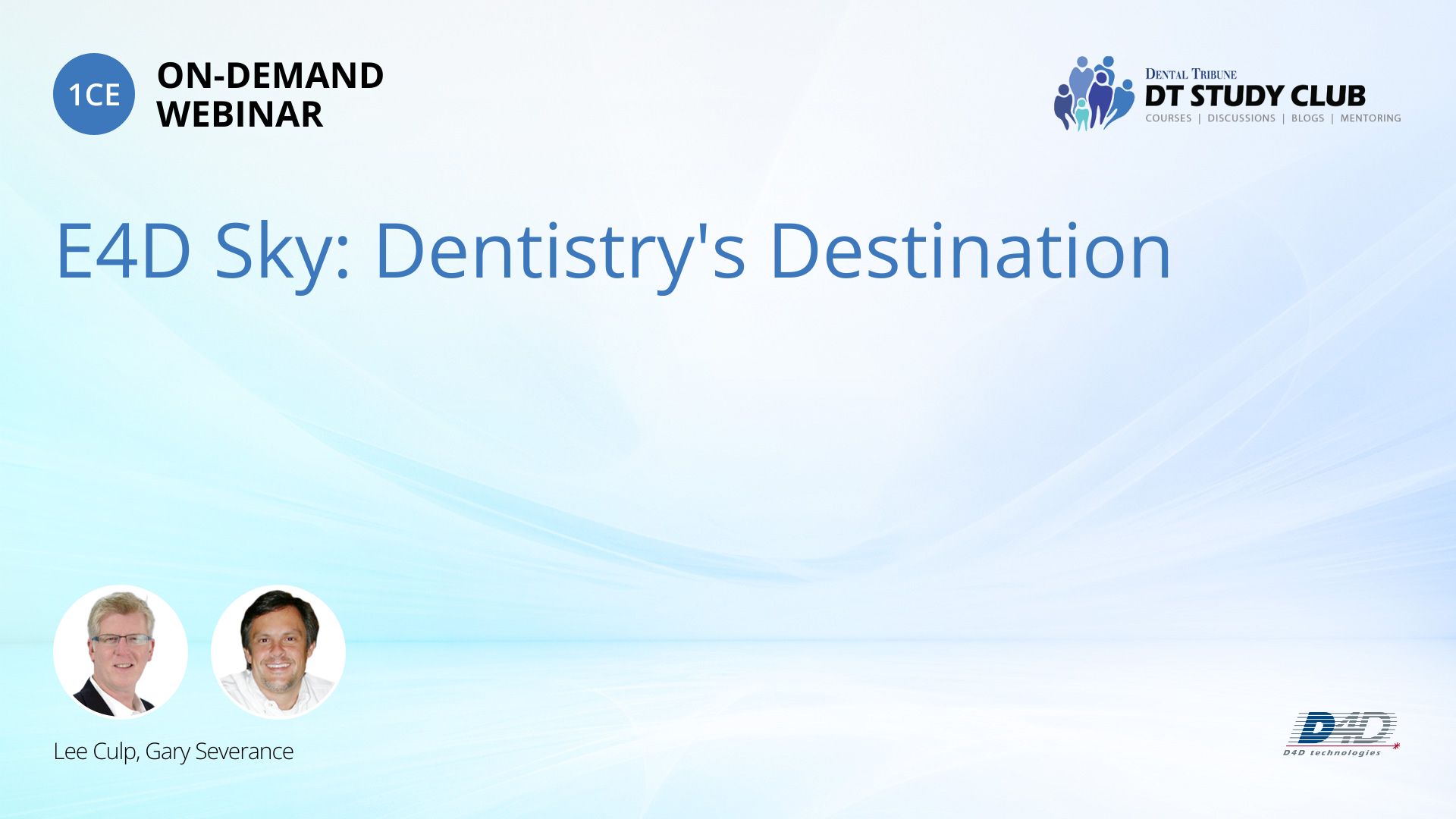 1CE ON-DEMAND WEBINAR

DENTAL TRIBUNE
DT STUDY CLUB
COURSES | DISCUSSIONS | BLOGS | MENTORING

E4D Sky: Dentistry's Destination

Lee Culp, Gary Severance

D4D
D4D technologies